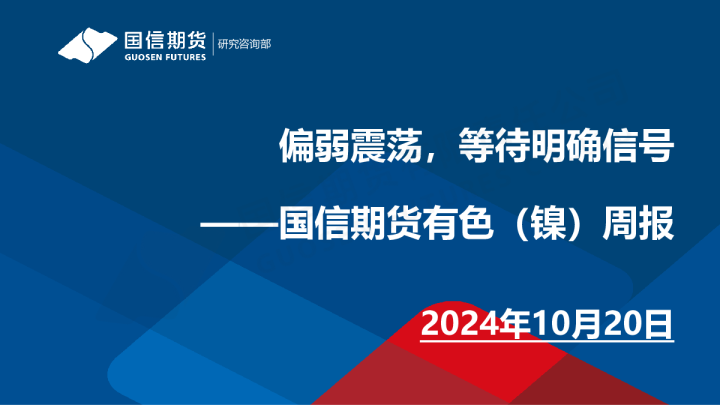 国信期货
GUOSEN FUTURES
研究咨询部

偏弱震荡，等待明确信号

——国信期货有色（镍）周报

2024年10月20日